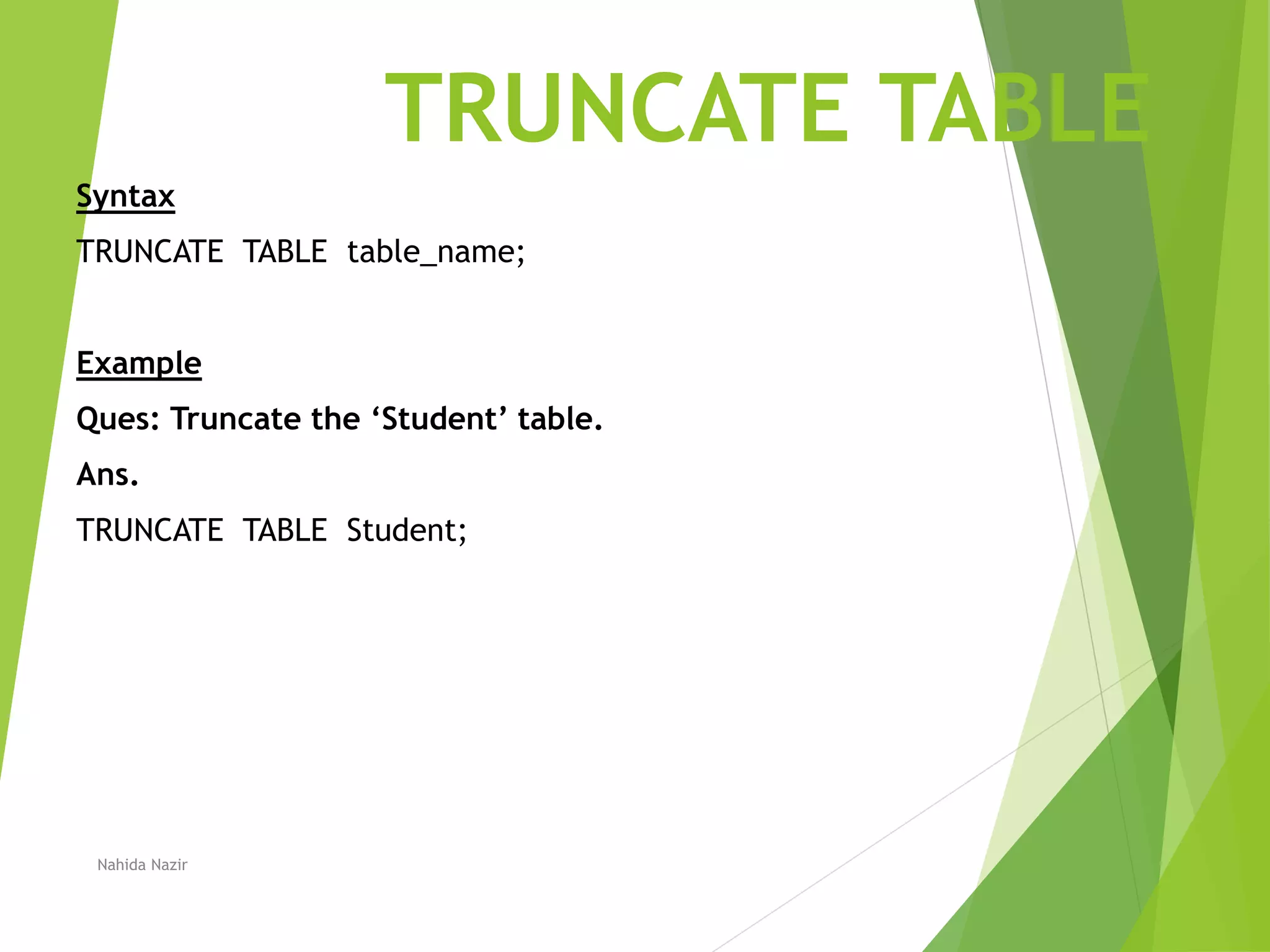 TRUNCATE TABLE

Syntax

TRUNCATE TABLE table_name;

Example

Ques: Truncate the ‘Student’ table.

Ans.

TRUNCATE TABLE Student;

Nahida Nazir